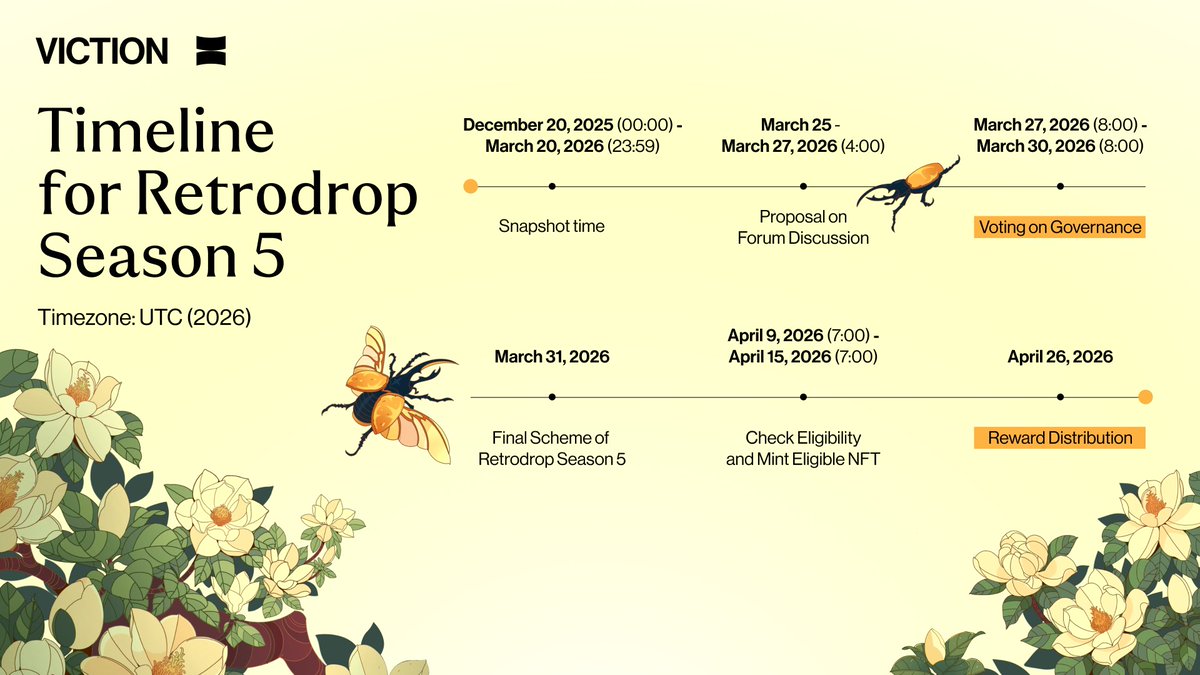 VICTION

Timeline for Retrodrop Season 5

Timezone: UTC (2026)

December 20, 2025 (00:00) - March 20, 2026 (23:59)

Snapshot time

March 25 - March 27, 2026 (4:00)

Proposal on Forum Discussion

March 27, 2026 (8:00) - March 30, 2026 (8:00)

Voting on Governance

March 31, 2026

Final Scheme of Retrodrop Season 5

April 9, 2026 (7:00) - April 15, 2026 (7:00)

Check Eligibility and Mint Eligible NFT

April 26, 2026

Reward Distribution